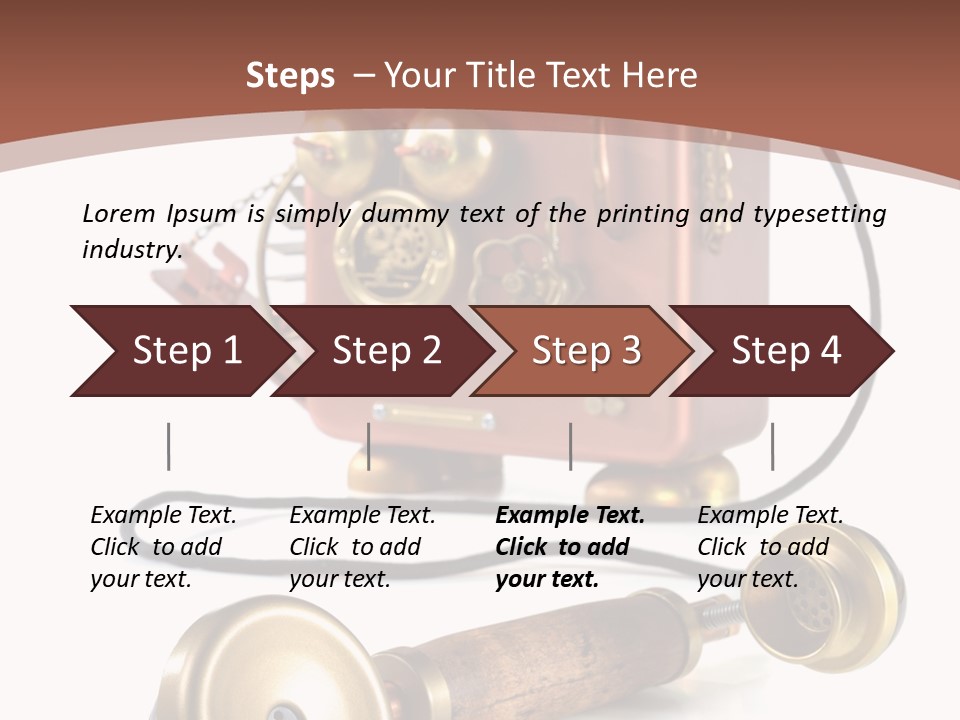 Steps – Your Title Text Here

Lorem Ipsum is simply dummy text of the printing and typesetting industry.

Step 1

Step 2

Step 3

Step 4

Example Text. Click to add your text.

Example Text. Click to add your text.

Example Text. Click to add your text.

Example Text. Click to add your text.